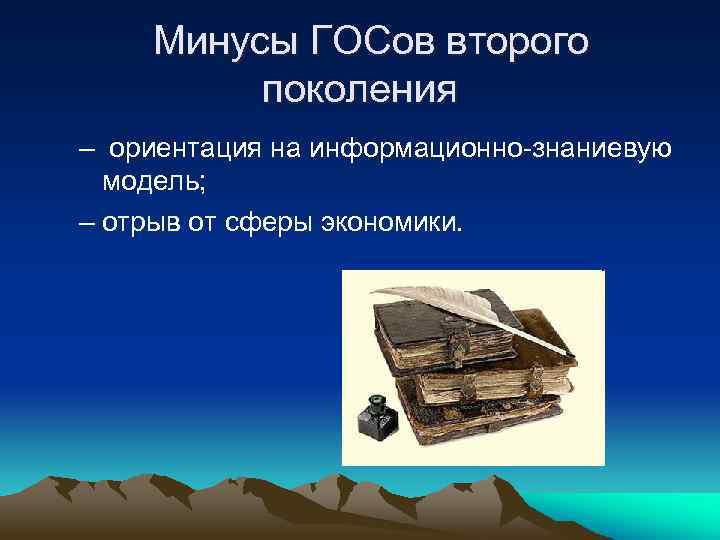 Минусы ГОСов второго поколения

– ориентация на информационно-знаниевую модель;

– отрыв от сферы экономики.